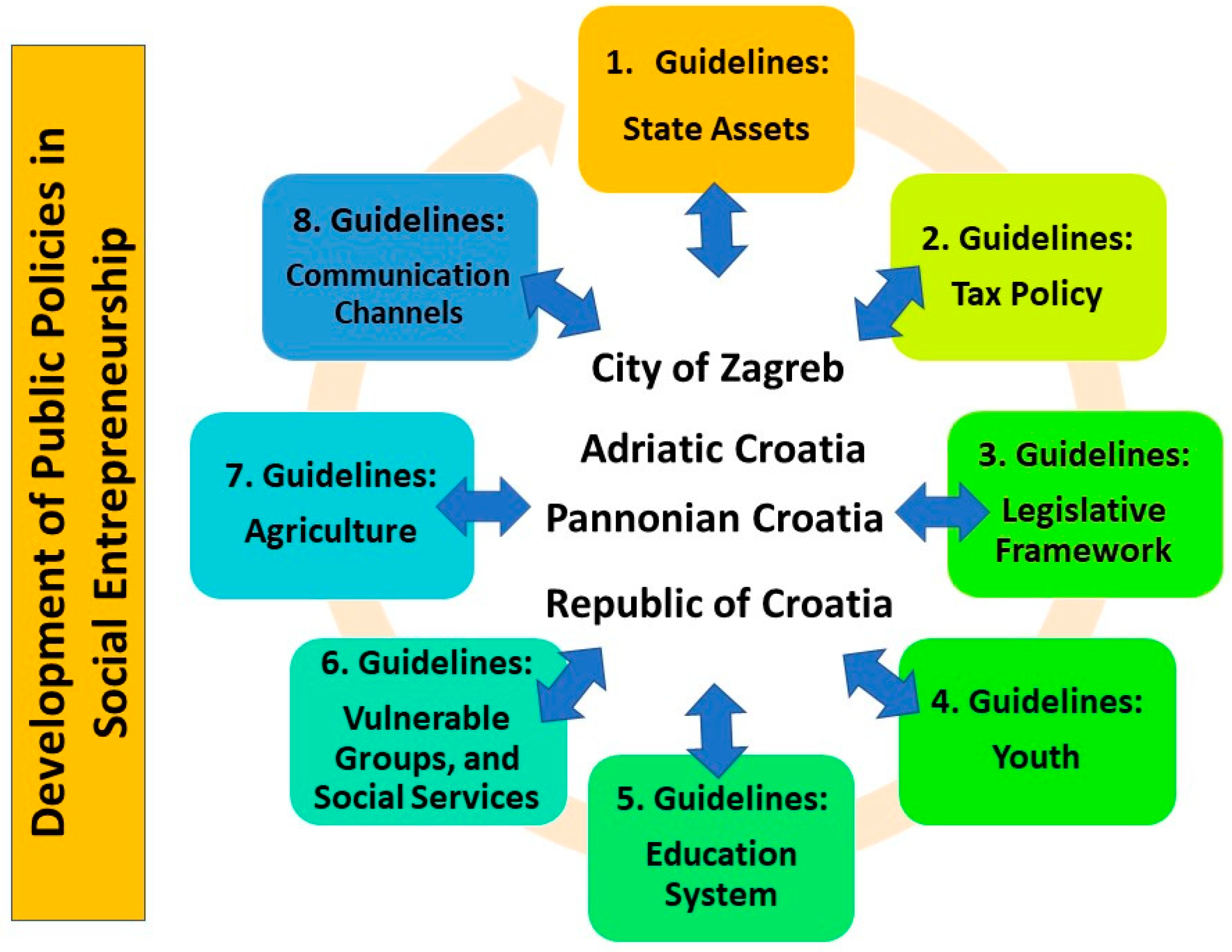 Development of Public Policies in Social Entrepreneurship

1. Guidelines:
State Assets

2. Guidelines:
Tax Policy

3. Guidelines:
Legislative Framework

4. Guidelines:
Youth

5. Guidelines:
Education System

6. Guidelines:
Vulnerable Groups, and Social Services

7. Guidelines:
Agriculture

8. Guidelines:
Communication Channels

City of Zagreb
Adriatic Croatia
Pannonian Croatia
Republic of Croatia